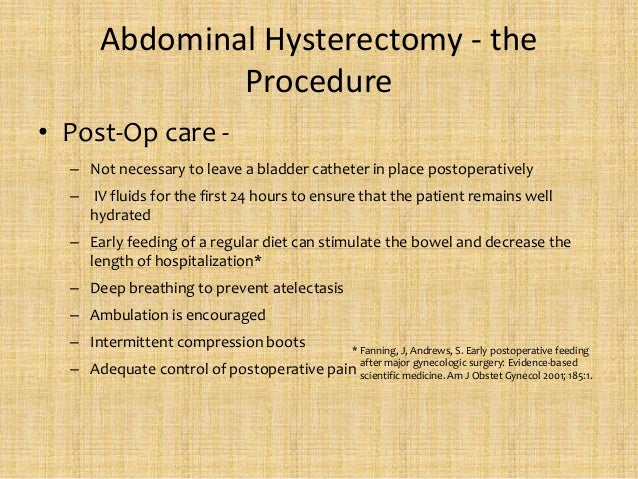 Abdominal Hysterectomy - the Procedure

• Post-Op care -

– Not necessary to leave a bladder catheter in place postoperatively

– IV fluids for the first 24 hours to ensure that the patient remains well hydrated

– Early feeding of a regular diet can stimulate the bowel and decrease the length of hospitalization*

– Deep breathing to prevent atelectasis

– Ambulation is encouraged

– Intermittent compression boots

– Adequate control of postoperative pain

* Fanning, J, Andrews, S. Early postoperative feeding after major gynecologic surgery: Evidence-based scientific medicine. Am J Obstet Gynecol 2001; 185:1.